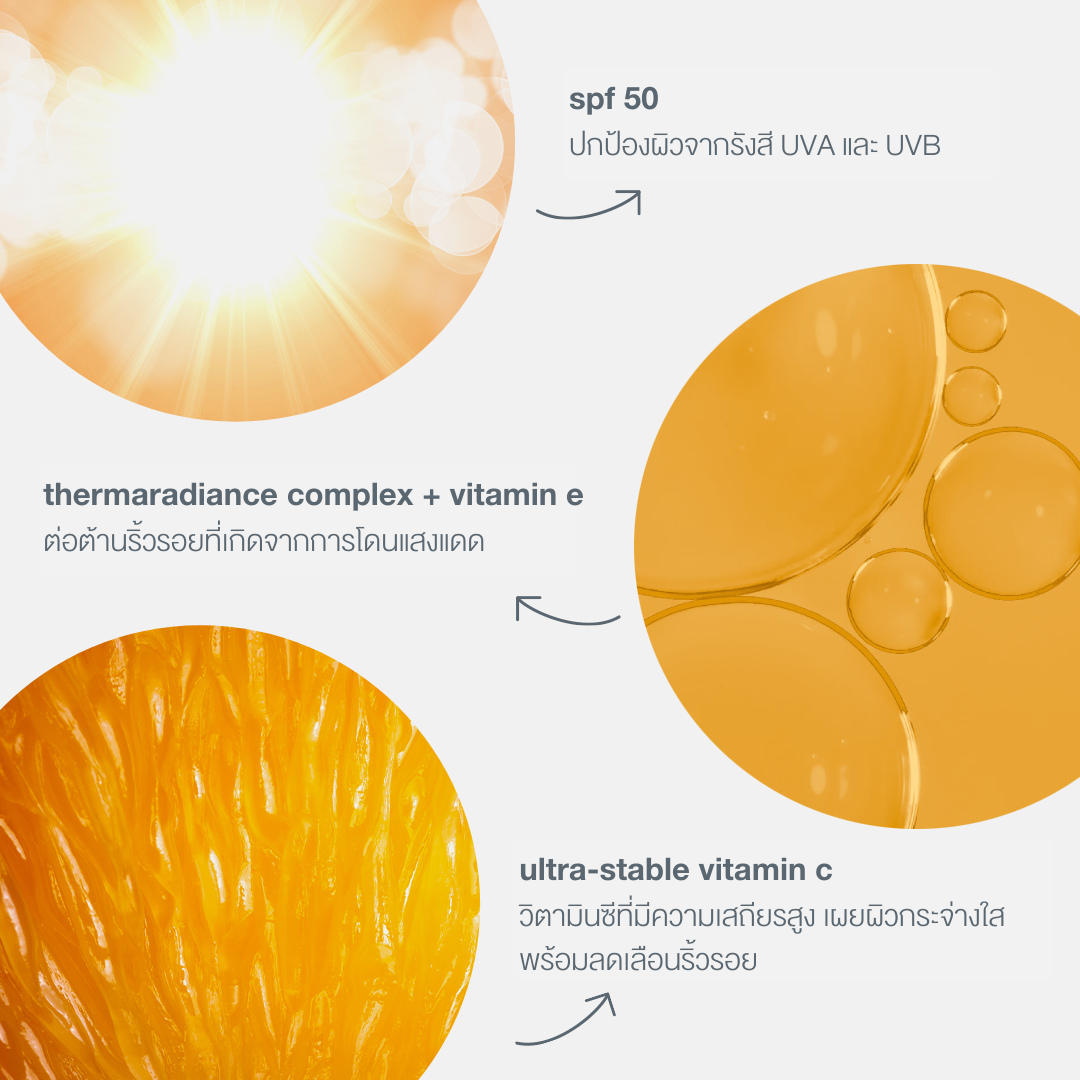 spf 50
ปกป้องผิวจากรังสี UVA และ UVB

thermaradiance complex + vitamin e
ต่อต้านริ้วรอยที่เกิดจากการโดนแสงแดด

ultra-stable vitamin c
วิตามินซีที่มีความเสถียรสูง เผยผิวกระจ่างใส พร้อมลดเลือนริ้วรอย